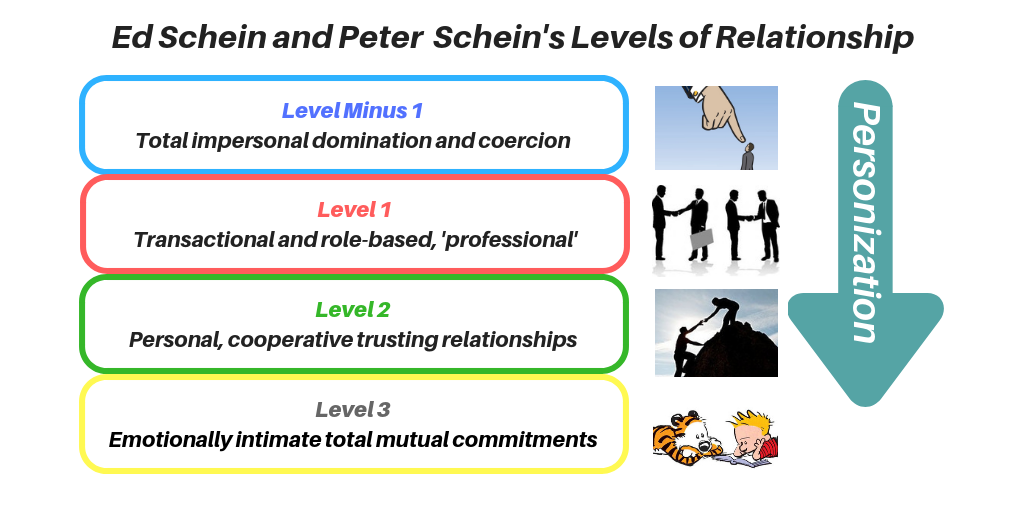 Ed Schein and Peter Schein's Levels of Relationship

Level Minus 1
Total impersonal domination and coercion

Level 1
Transactional and role-based, 'professional'

Level 2
Personal, cooperative trusting relationships

Level 3
Emotionally intimate total mutual commitments

Personization